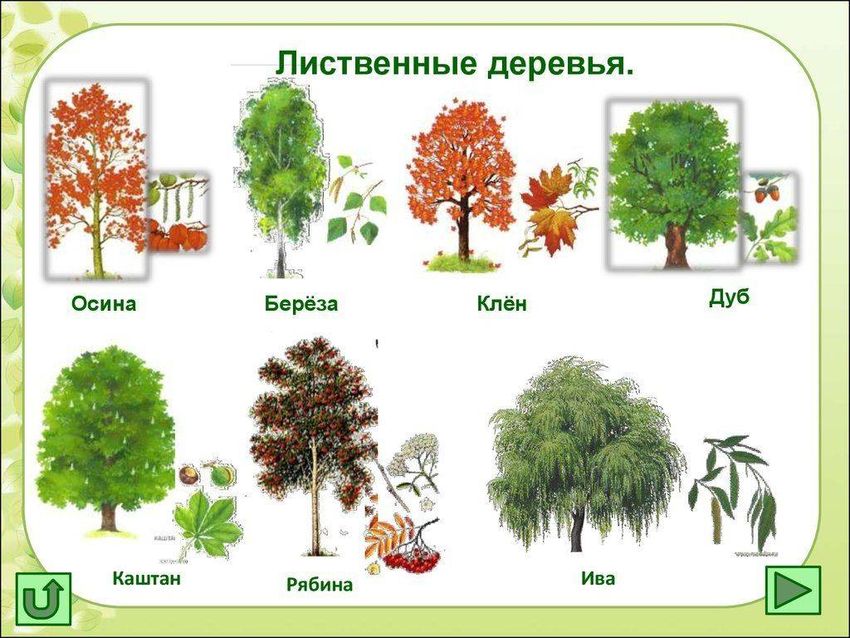 Лиственные деревья.

Осина

Берёза

Клён

Дуб

Каштан

Рябина

Ива